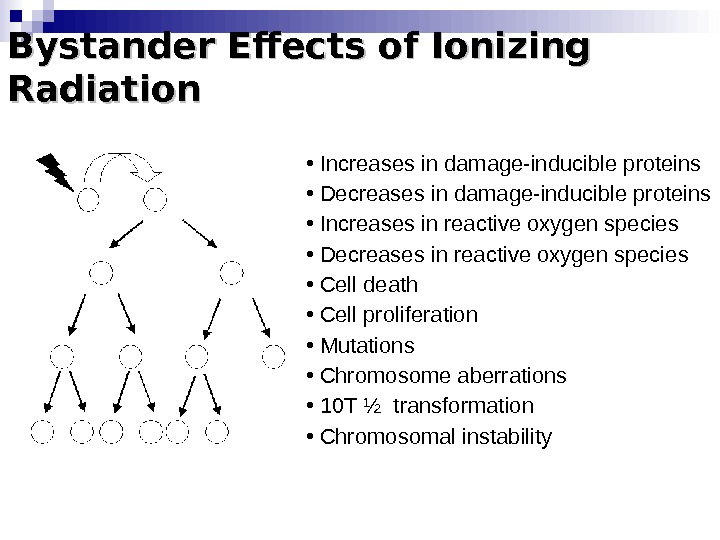 Bystander Effects of Ionizing Radiation

• Increases in damage-inducible proteins
• Decreases in damage-inducible proteins
• Increases in reactive oxygen species
• Decreases in reactive oxygen species
• Cell death
• Cell proliferation
• Mutations
• Chromosome aberrations
• 10T ½ transformation
• Chromosomal instability